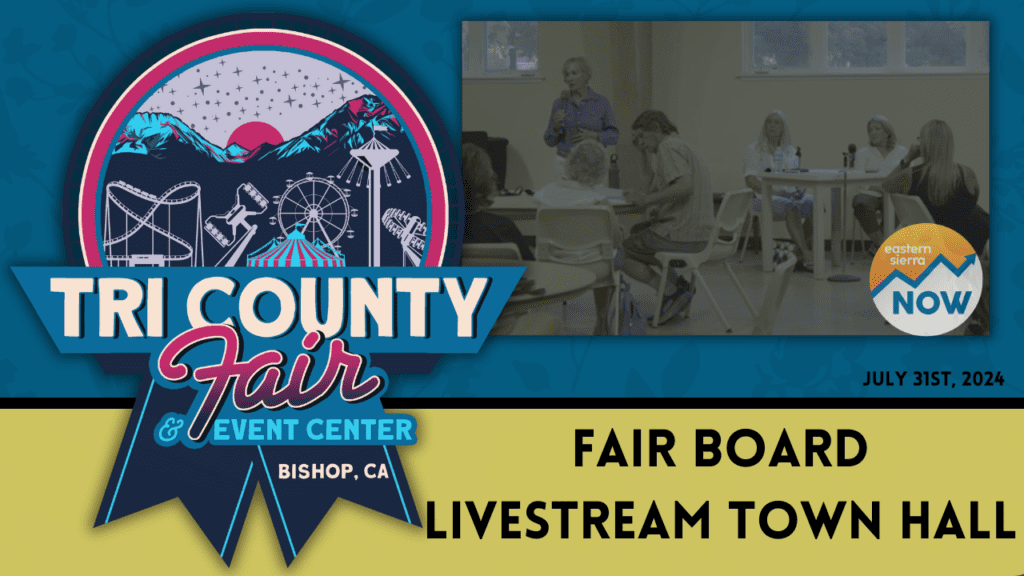 TRI COUNTY
Fair
& EVENT CENTER
BISHOP, CA

eastern sierra
NOW

JULY 31ST, 2024

FAIR BOARD
LIVESTREAM TOWN HALL